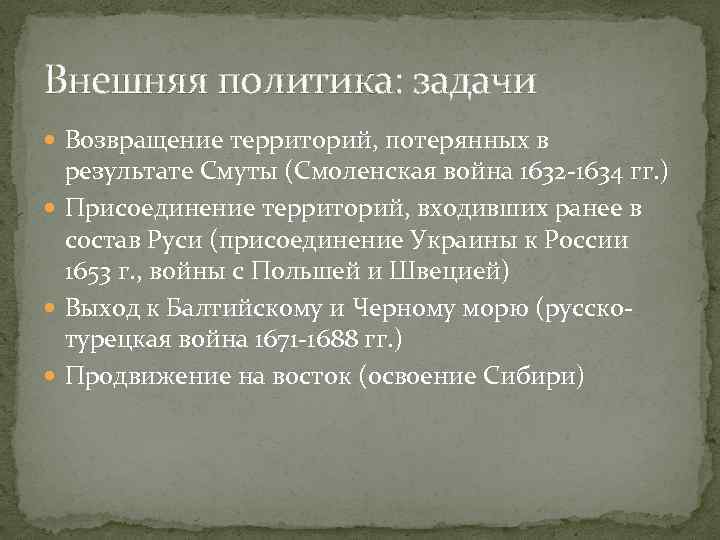 Внешняя политика: задачи

Возвращение территорий, потерянных в результате Смуты (Смоленская война 1632-1634 гг.)

Присоединение территорий, входивших ранее в состав Руси (присоединение Украины к России 1653 г., войны с Польшей и Швецией)

Выход к Балтийскому и Черному морю (русско-турецкая война 1671-1688 гг.)

Продвижение на восток (освоение Сибири)